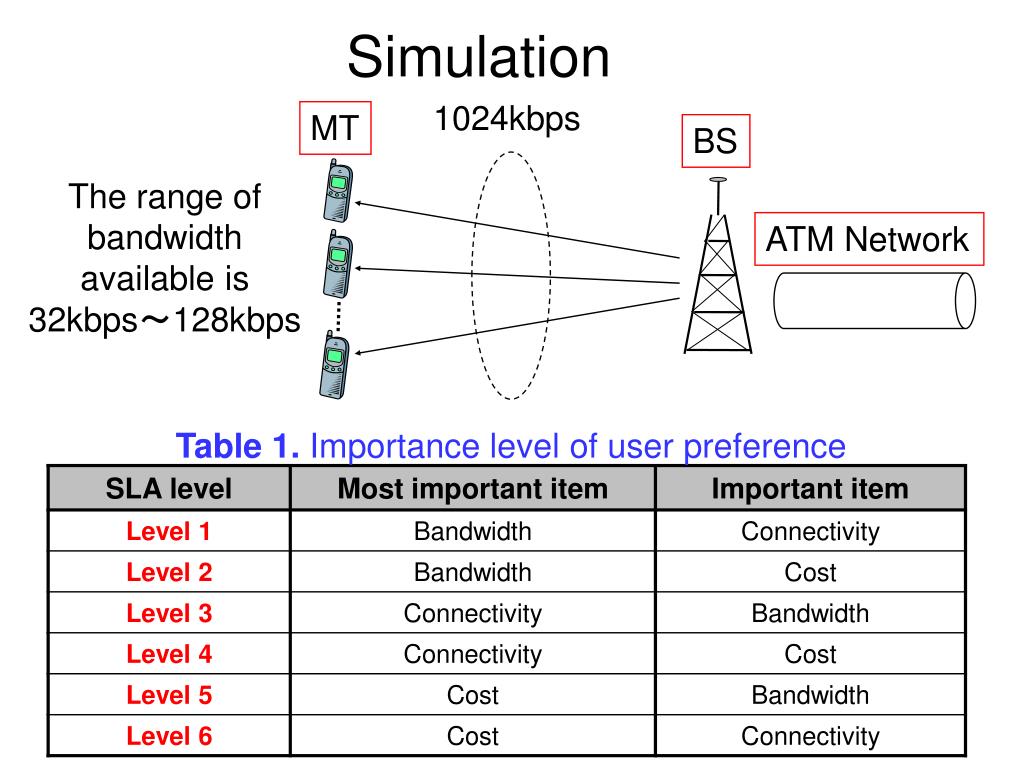 Simulation

MT

1024kbps

BS

The range of bandwidth available is 32kbps～128kbps

ATM Network

Table 1. Importance level of user preference

| SLA level | Most important item | Important item |
|---|---|---|
| Level 1 | Bandwidth | Connectivity |
| Level 2 | Bandwidth | Cost |
| Level 3 | Connectivity | Bandwidth |
| Level 4 | Connectivity | Cost |
| Level 5 | Cost | Bandwidth |
| Level 6 | Cost | Connectivity |